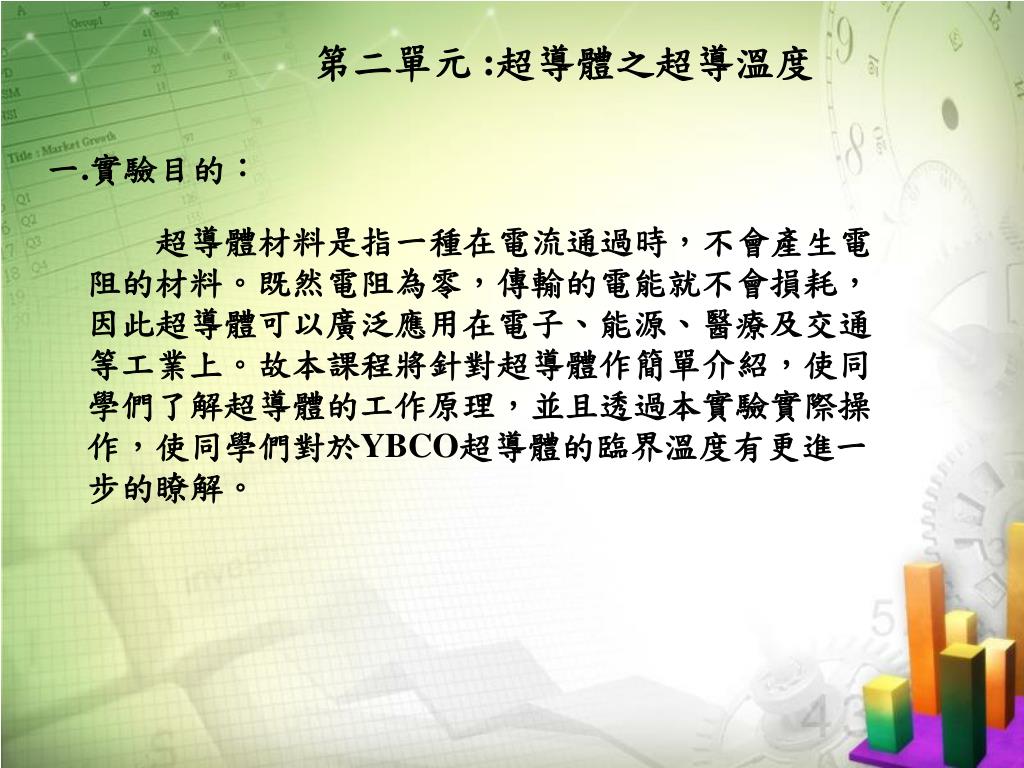 第二單元 :超導體之超導溫度

一.實驗目的：

超導體材料是指一種在電流通過時，不會產生電阻的材料。既然電阻為零，傳輸的電能就不會損耗，因此超導體可以廣泛應用在電子、能源、醫療及交通等工業上。故本課程將針對超導體作簡單介紹，使同學們了解超導體的工作原理，並且透過本實驗實際操作，使同學們對於YBCO超導體的臨界溫度有更進一步的瞭解。